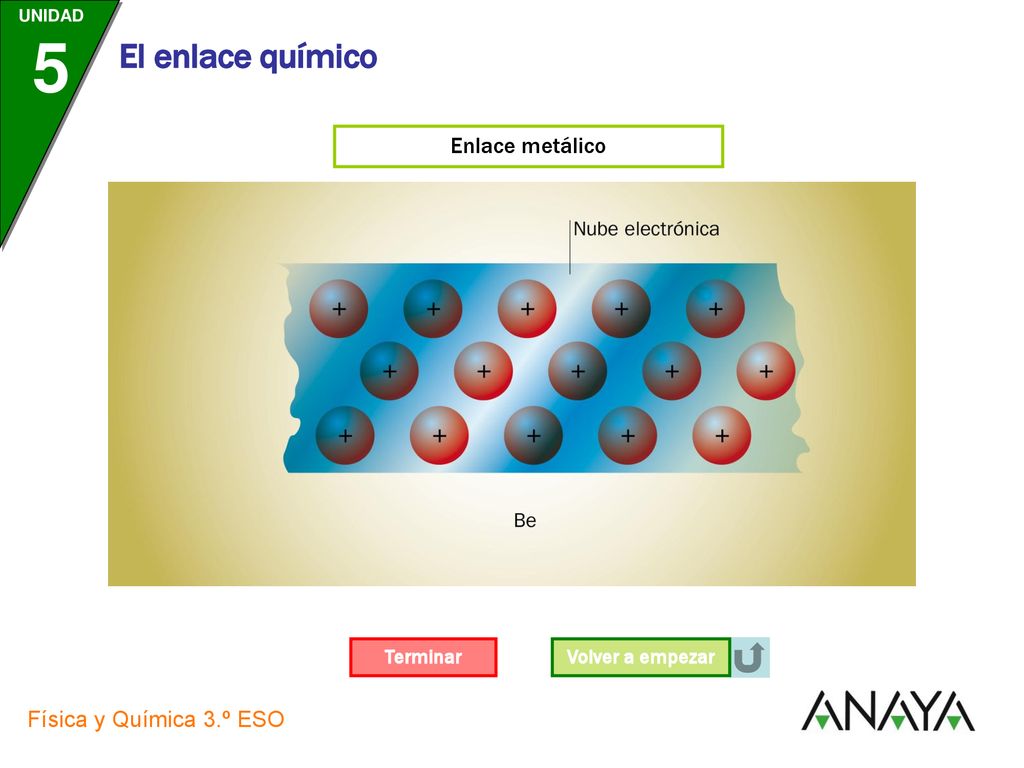 UNIDAD
5
El enlace químico

Enlace metálico

Nube electrónica

+ + + + +
+ + + + +
+ + + + +

Be

Terminar

Volver a empezar

Física y Química 3.º ESO

ANAYA